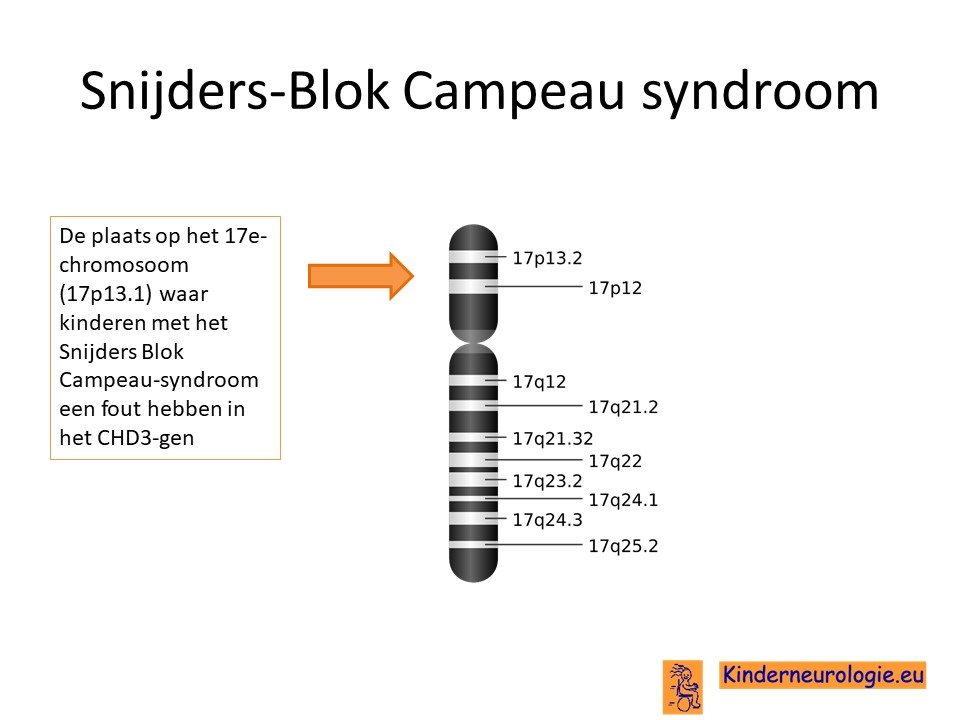 Snijders-Blok Campeau syndroom

De plaats op het 17e-chromosoom (17p13.1) waar kinderen met het Snijders Blok Campeau-syndroom een fout hebben in het CHD3-gen

17p13.2
17p12
17q12
17q21.2
17q21.32
17q22
17q23.2
17q24.1
17q24.3
17q25.2

Kinderneurologie.eu